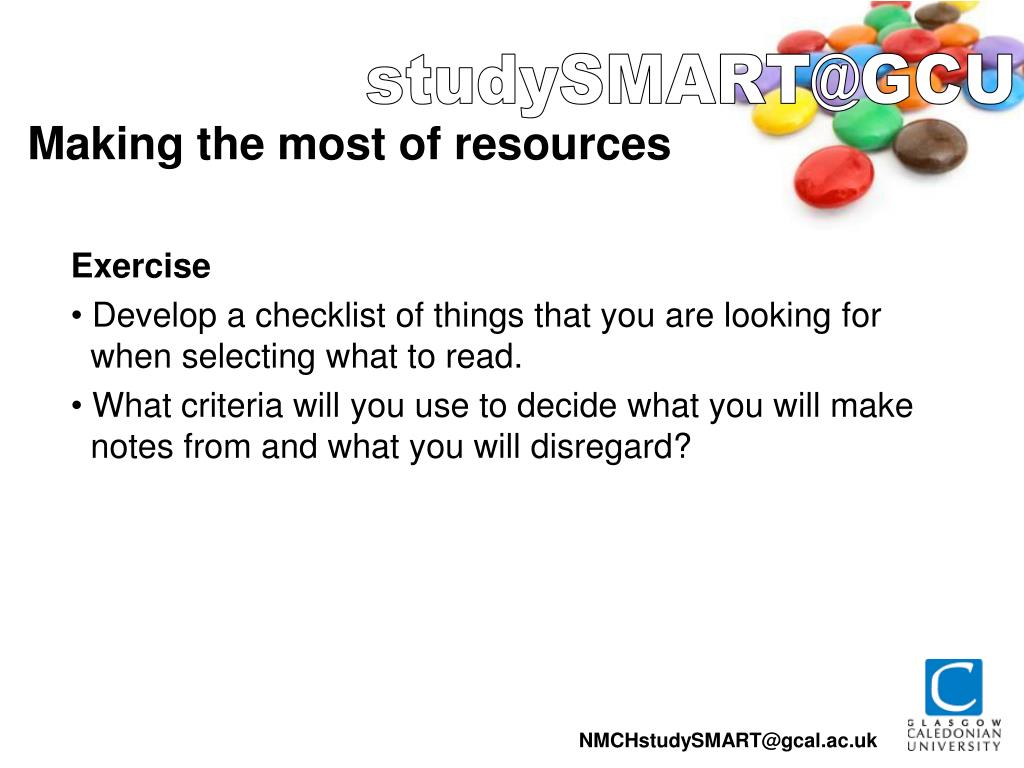 studySMART@GCU

Making the most of resources

Exercise

• Develop a checklist of things that you are looking for when selecting what to read.

• What criteria will you use to decide what you will make notes from and what you will disregard?

NMCHstudySMART@gcal.ac.uk

GLASGOW CALEDONIAN UNIVERSITY